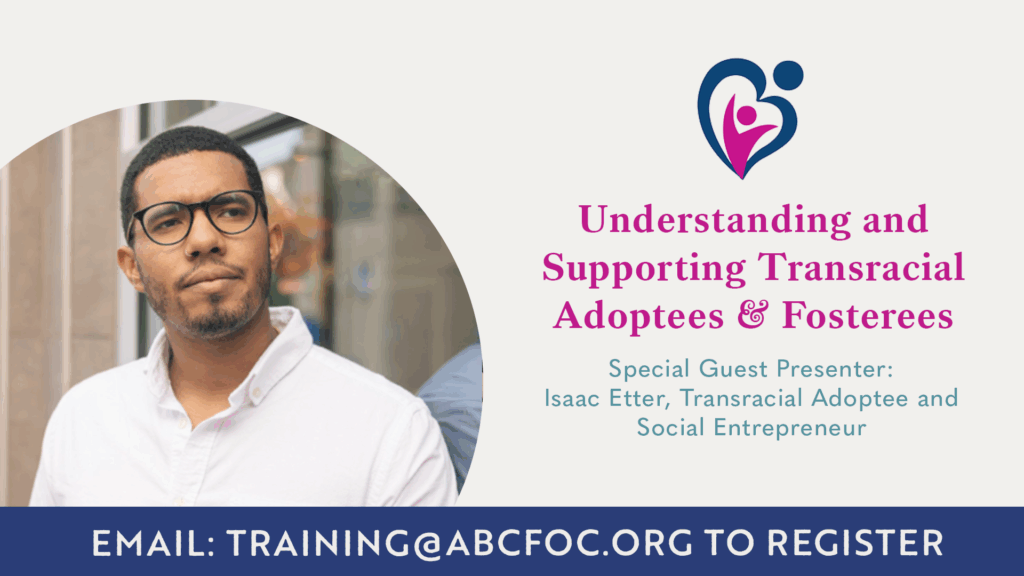 Understanding and Supporting Transracial Adoptees & Fosterees

Special Guest Presenter: Isaac Etter, Transracial Adoptee and Social Entrepreneur

EMAIL: TRAINING@ABCFOC.ORG TO REGISTER